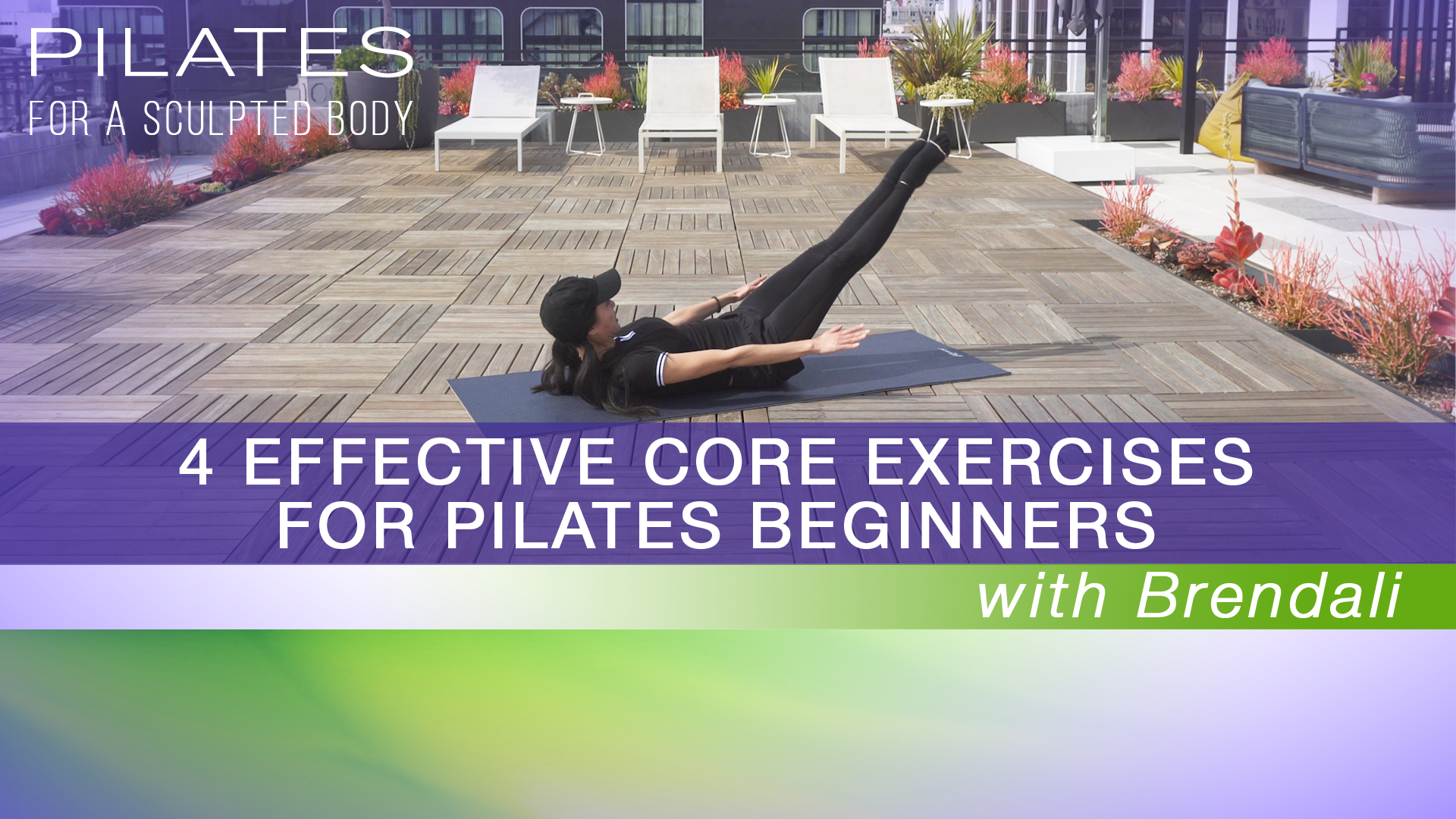 PILATES
FOR A SCULPTED BODY

4 EFFECTIVE CORE EXERCISES FOR PILATES BEGINNERS

with Brendali